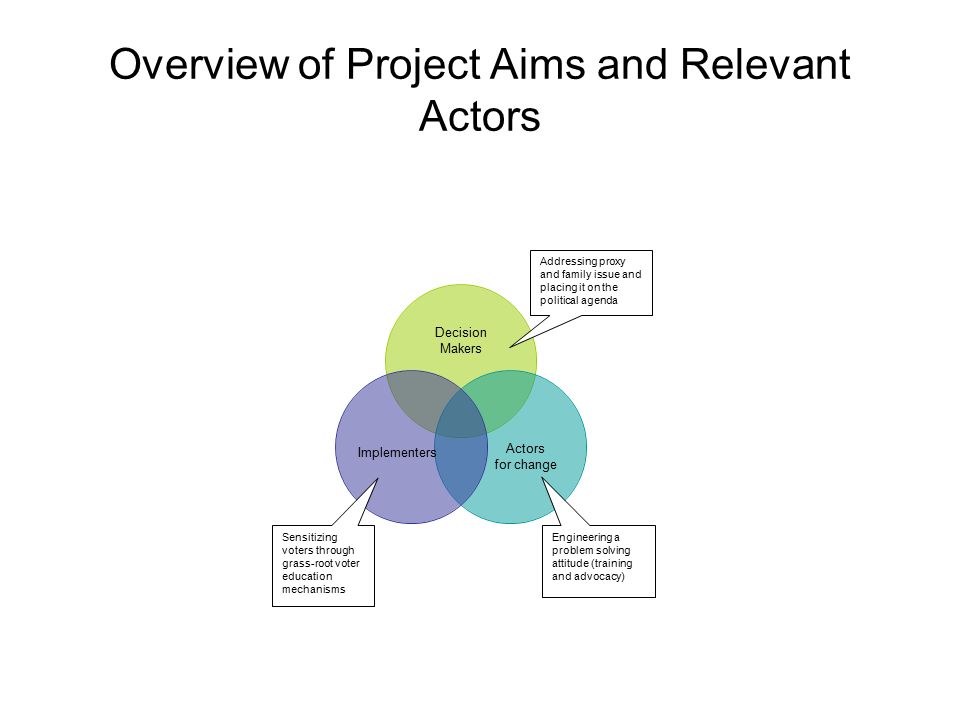 Overview of Project Aims and Relevant Actors

Addressing proxy and family issue and placing it on the political agenda

Decision Makers

Implementers

Actors for change

Sensitizing voters through grass-root voter education mechanisms

Engineering a problem solving attitude (training and advocacy)